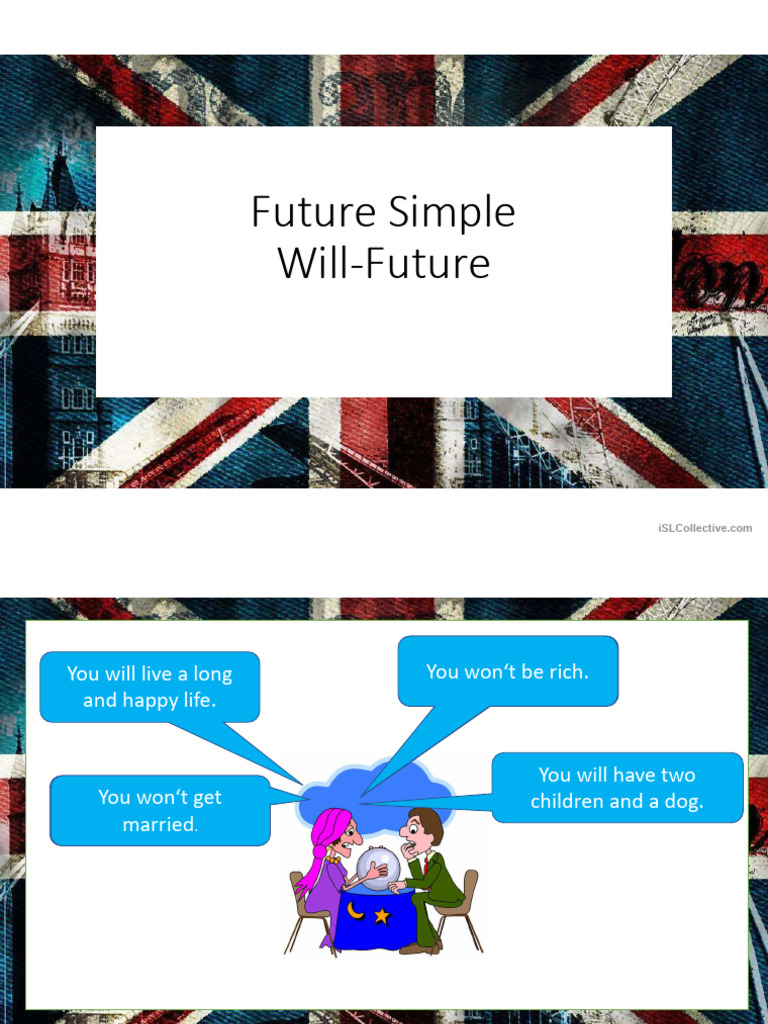 Future Simple
Will-Future

iSLCollective.com

You will live a long and happy life.

You won‘t be rich.

You won‘t get married.

You will have two children and a dog.